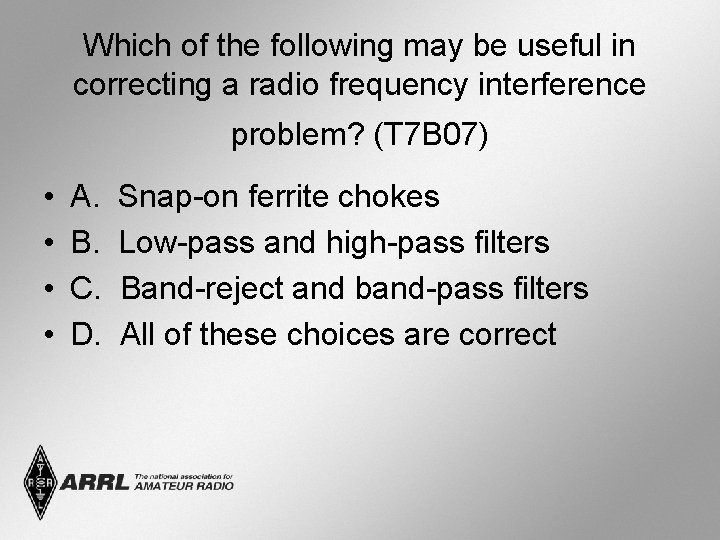 Which of the following may be useful in correcting a radio frequency interference problem? (T7B07)

• A. Snap-on ferrite chokes
• B. Low-pass and high-pass filters
• C. Band-reject and band-pass filters
• D. All of these choices are correct

ARRL The national association for AMATEUR RADIO